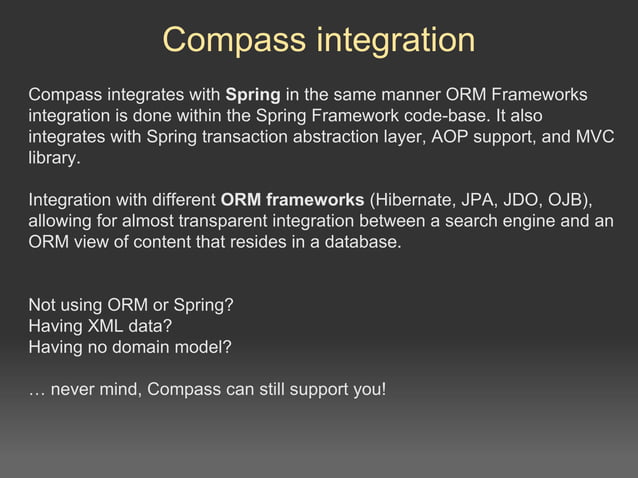 Compass integration

Compass integrates with Spring in the same manner ORM Frameworks integration is done within the Spring Framework code-base. It also integrates with Spring transaction abstraction layer, AOP support, and MVC library.

Integration with different ORM frameworks (Hibernate, JPA, JDO, OJB), allowing for almost transparent integration between a search engine and an ORM view of content that resides in a database.

Not using ORM or Spring?
Having XML data?
Having no domain model?

… never mind, Compass can still support you!